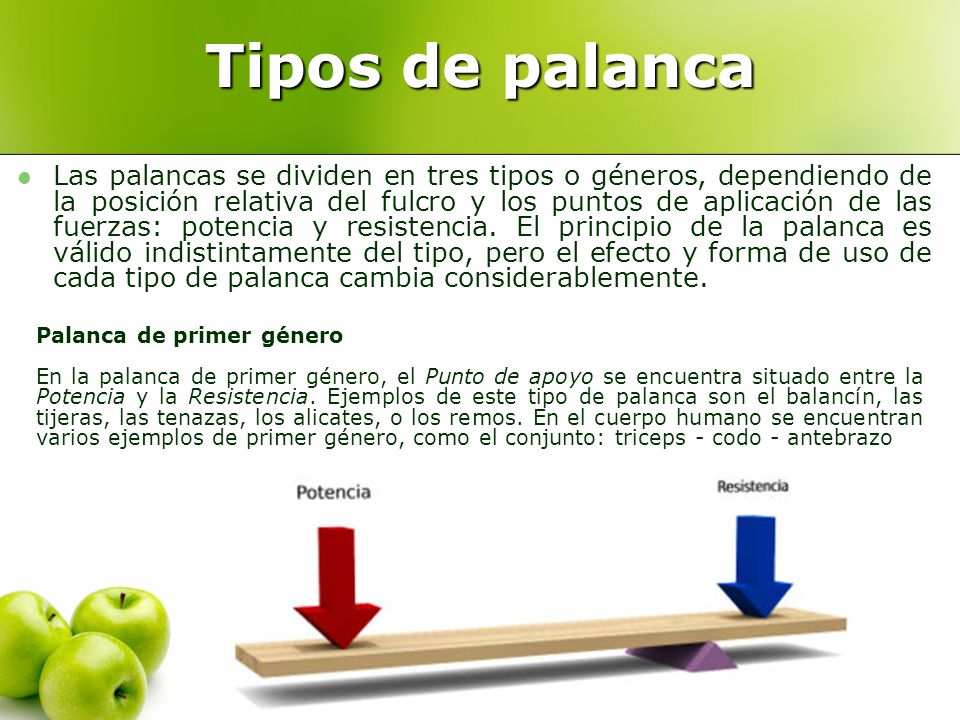 Tipos de palanca

Las palancas se dividen en tres tipos o géneros, dependiendo de la posición relativa del fulcro y los puntos de aplicación de las fuerzas: potencia y resistencia. El principio de la palanca es válido indistintamente del tipo, pero el efecto y forma de uso de cada tipo de palanca cambia considerablemente.

Palanca de primer género

En la palanca de primer género, el Punto de apoyo se encuentra situado entre la Potencia y la Resistencia. Ejemplos de este tipo de palanca son el balancín, las tijeras, las tenazas, los alicates, o los remos. En el cuerpo humano se encuentran varios ejemplos de primer género, como el conjunto: triceps - codo - antebrazo

Potencia

Resistencia